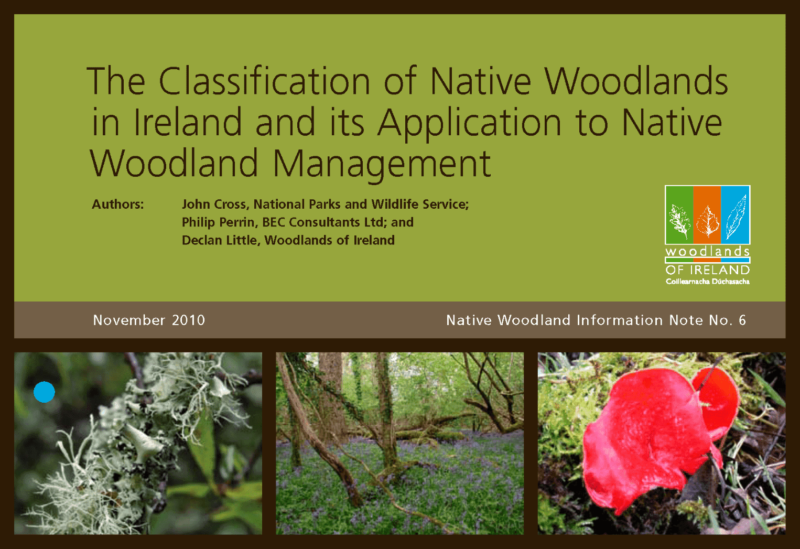 The Classification of Native Woodlands in Ireland and its Application to Native Woodland Management

Authors: John Cross, National Parks and Wildlife Service; Philip Perrin, BEC Consultants Ltd; and Declan Little, Woodlands of Ireland

woodlands OF IRELAND Coillearnacha Dúchasacha

November 2010

Native Woodland Information Note No. 6